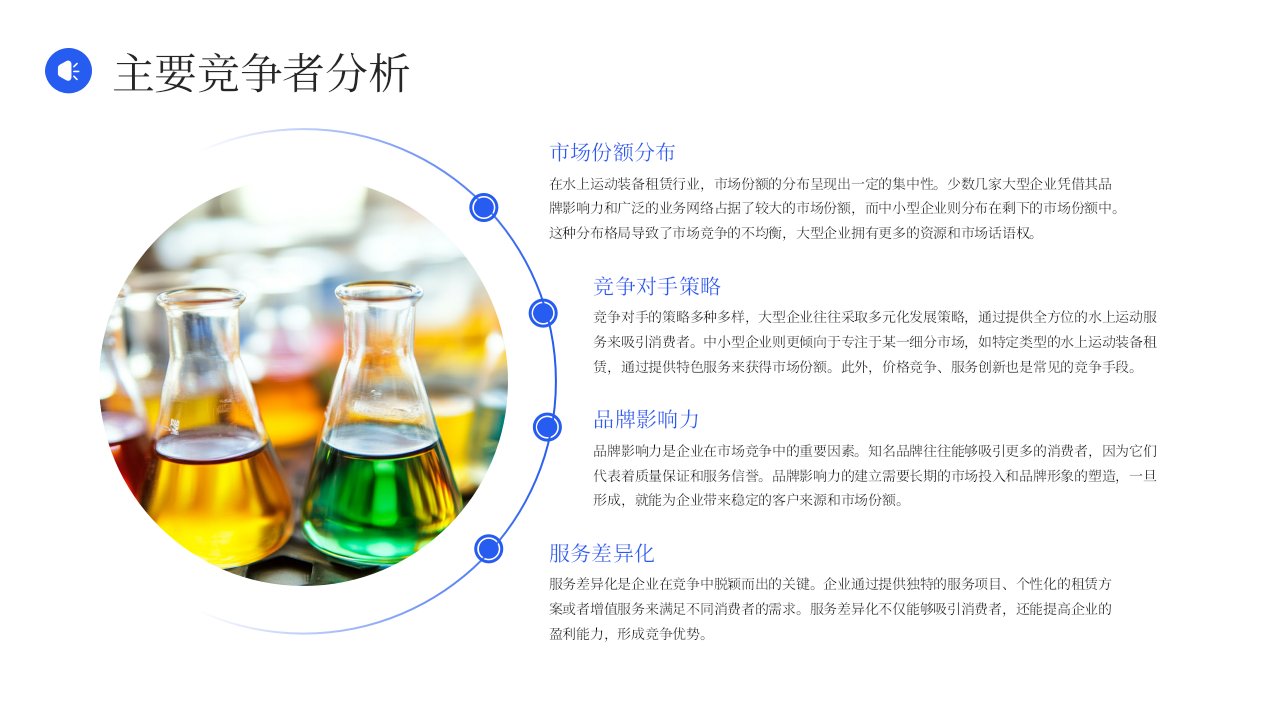 主要竞争者分析

市场份额分布

在水上运动装备租赁行业，市场份额的分布呈现出一定的集中性。少数几家大型企业凭借其品牌影响力和广泛的业务网络占据了较大的市场份额，而中小型企业则分布在剩下的市场份额中。这种分布格局导致了市场竞争的不均衡，大型企业拥有更多的资源和市场话语权。

竞争对手策略

竞争对手的策略多种多样，大型企业往往采取多元化发展策略，通过提供全方位的水上运动服务来吸引消费者。中小型企业则更倾向于专注于某一细分市场，如特定类型的水上运动装备租赁，通过提供特色服务来获得市场份额。此外，价格竞争、服务创新也是常见的竞争手段。

品牌影响力

品牌影响力是企业在市场竞争中的重要因素。知名品牌往往能够吸引更多的消费者，因为它们代表着质量保证和服务信誉。品牌影响力的建立需要长期的市场投入和品牌形象的塑造，一旦形成，就能为企业带来稳定的客户来源和市场份额。

服务差异化

服务差异化是企业在竞争中脱颖而出的关键。企业通过提供独特的服务项目、个性化的租赁方案或者增值服务来满足不同消费者的需求。服务差异化不仅能够吸引消费者，还能提高企业的盈利能力，形成竞争优势。